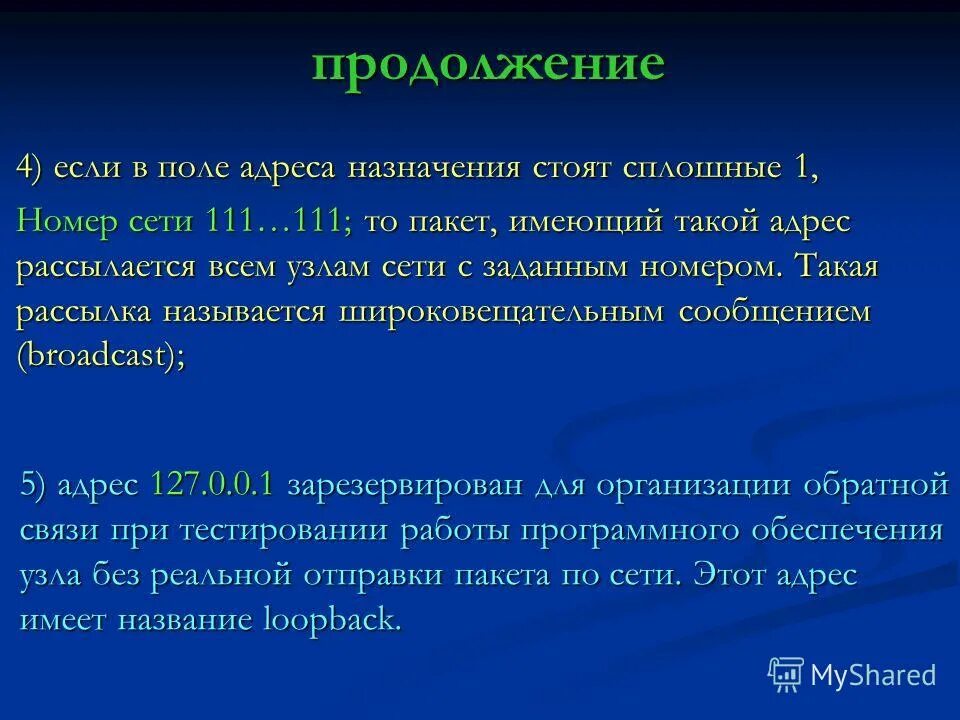 продолжение

4) если в поле адреса назначения стоят сплошные 1,

Номер сети 111…111; то пакет, имеющий такой адрес рассылается всем узлам сети с заданным номером. Такая рассылка называется широковещательным сообщением (broadcast);

5) адрес 127.0.0.1 зарезервирован для организации обратной связи при тестировании работы программного обеспечения узла без реальной отправки пакета по сети. Этот адрес имеет название loopback.

MyShared